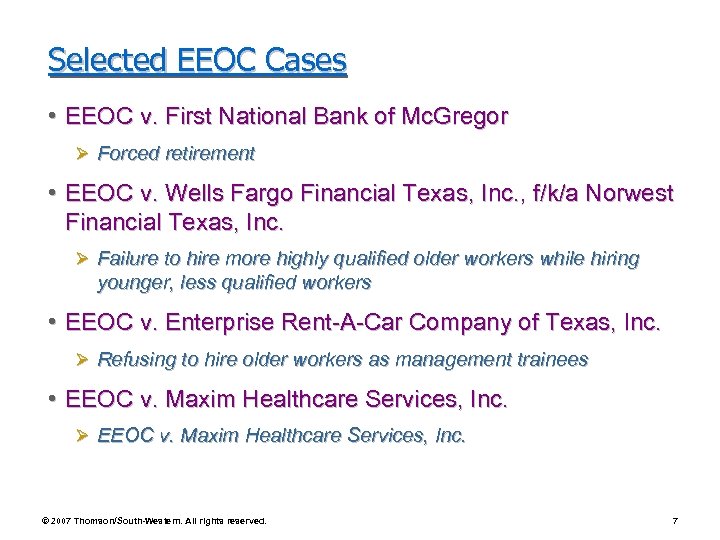 Selected EEOC Cases

• EEOC v. First National Bank of McGregor
  ➢ Forced retirement
• EEOC v. Wells Fargo Financial Texas, Inc., f/k/a Norwest Financial Texas, Inc.
  ➢ Failure to hire more highly qualified older workers while hiring younger, less qualified workers
• EEOC v. Enterprise Rent-A-Car Company of Texas, Inc.
  ➢ Refusing to hire older workers as management trainees
• EEOC v. Maxim Healthcare Services, Inc.
  ➢ EEOC v. Maxim Healthcare Services, Inc.

© 2007 Thomson/South-Western. All rights reserved.

7